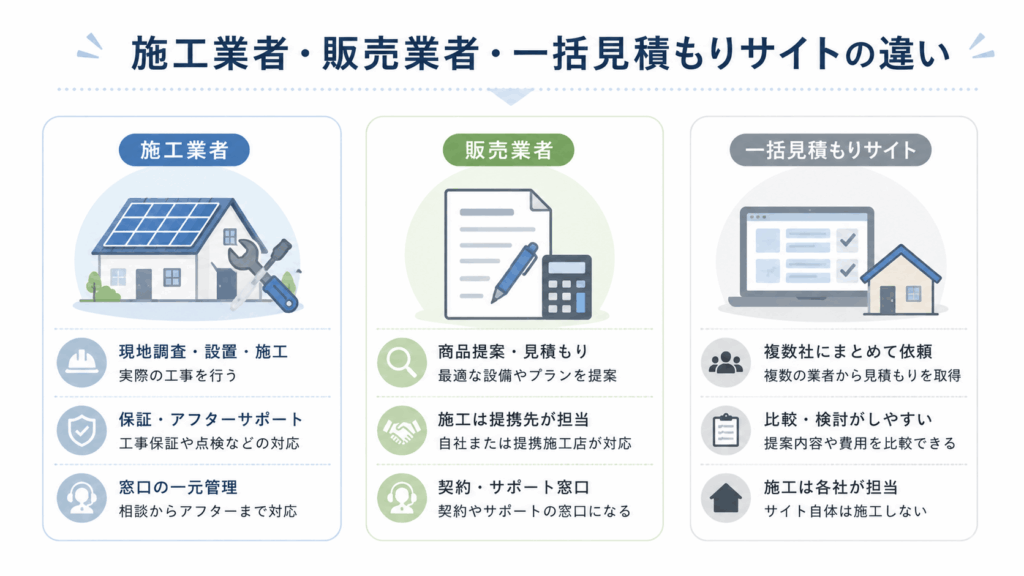 施工業者・販売業者・一括見積もりサイトの違い

施工業者

現地調査・設置・施工
実際の工事を行う

保証・アフターサポート
工事保証や点検などの対応

窓口の一元管理
相談からアフターまで対応

販売業者

商品提案・見積もり
最適な設備やプランを提案

施工は提携先が担当
自社または提携施工店が対応

契約・サポート窓口
契約やサポートの窓口になる

一括見積もりサイト

複数社にまとめて依頼
複数の業者から見積もりを取得

比較・検討がしやすい
提案内容や費用を比較できる

施工は各社が担当
サイト自体は施工しない